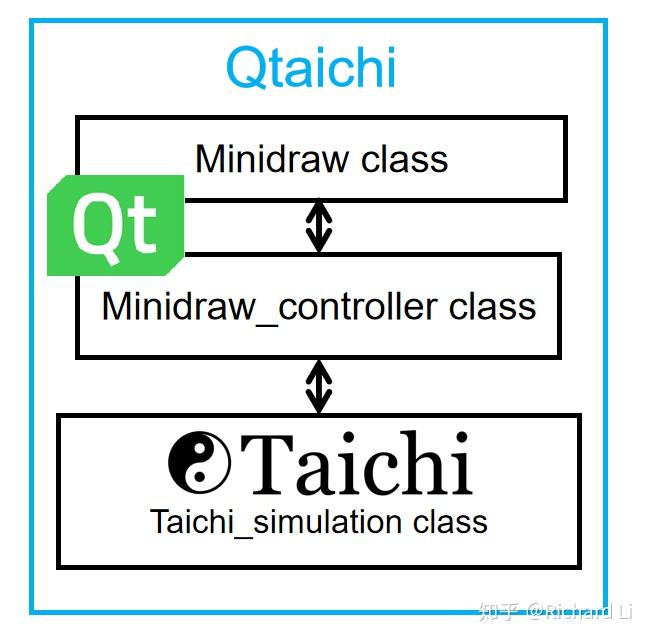 Qtaichi

Minidraw class

Qt

Minidraw_controller class

Taichi

Taichi_simulation class

知乎 @Richard Li